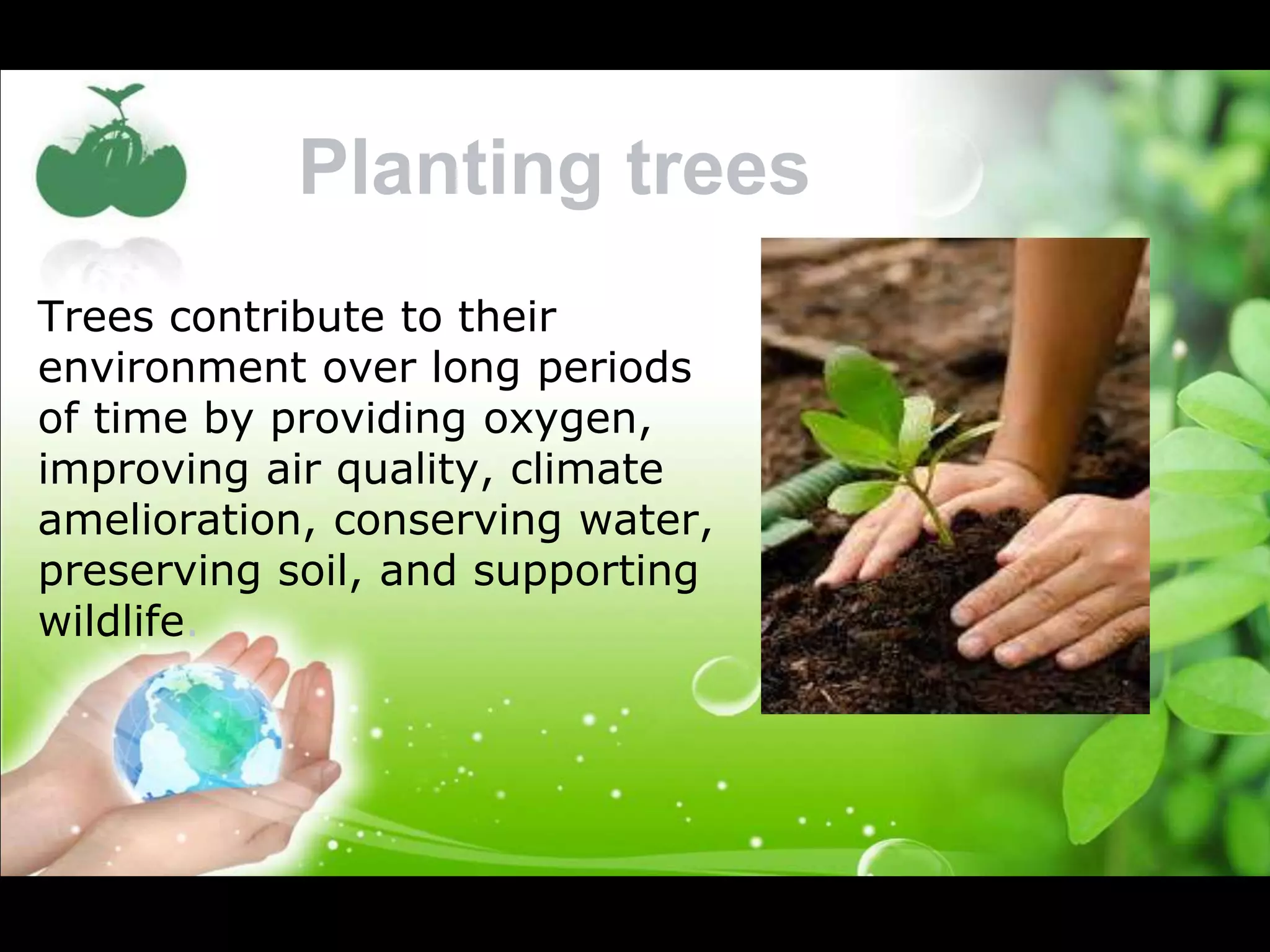 Planting trees

Trees contribute to their environment over long periods of time by providing oxygen, improving air quality, climate amelioration, conserving water, preserving soil, and supporting wildlife.